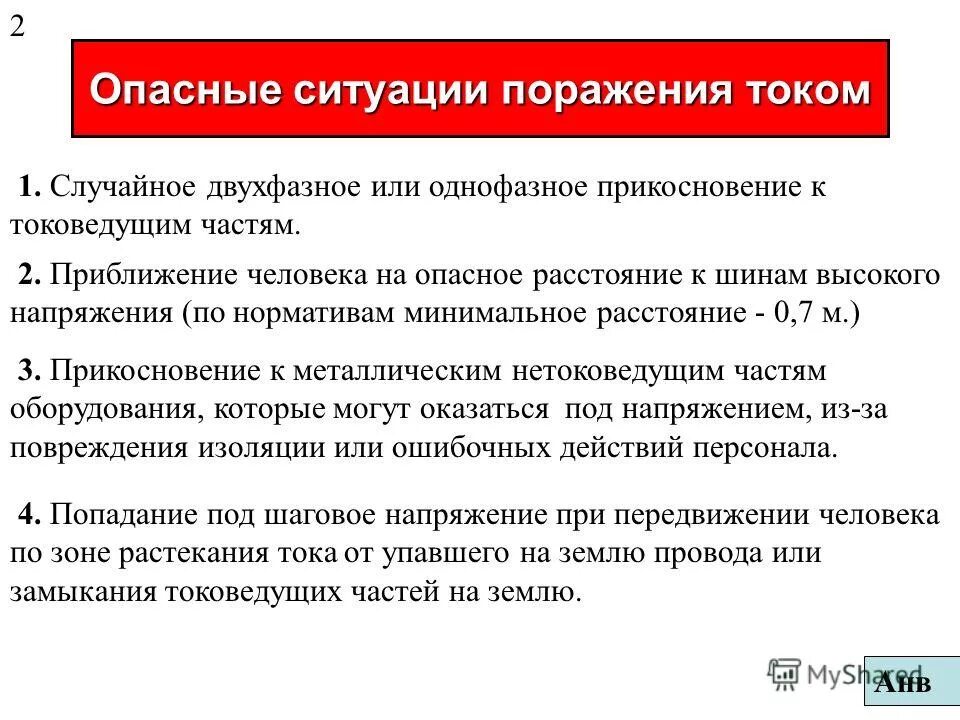 2

Опасные ситуации поражения током

1. Случайное двухфазное или однофазное прикосновение к токоведущим частям.

2. Приближение человека на опасное расстояние к шинам высокого напряжения (по нормативам минимальное расстояние - 0,7 м.)

3. Прикосновение к металлическим нетоковедущим частям оборудования, которые могут оказаться под напряжением, из-за повреждения изоляции или ошибочных действий персонала.

4. Попадание под шаговое напряжение при передвижении человека по зоне растекания тока от упавшего на землю провода или замыкания токоведущих частей на землю.

MyShared

Анв